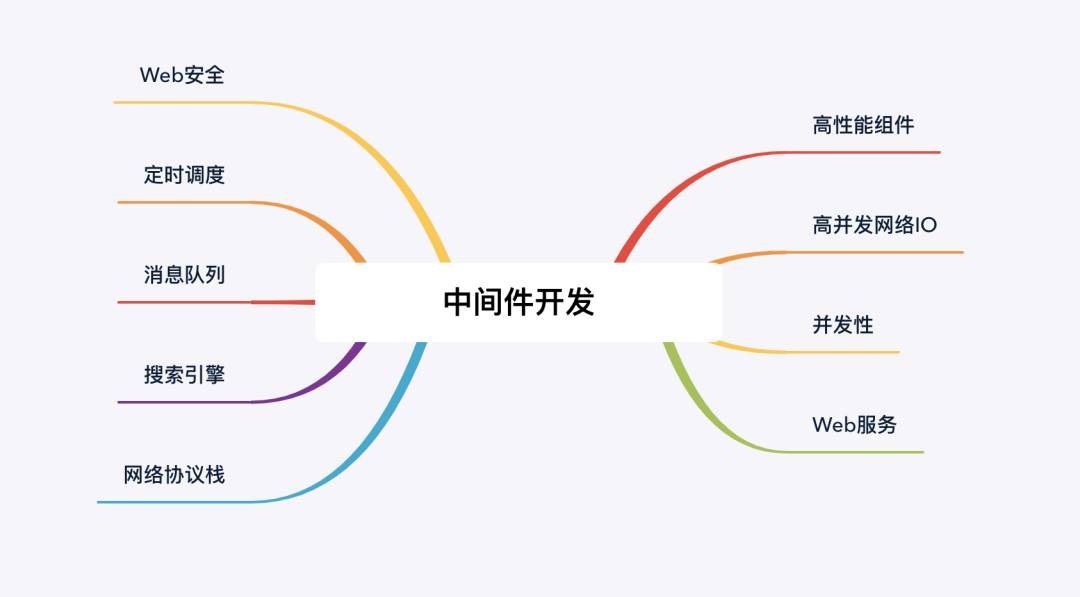 中间件开发

Web安全

定时调度

消息队列

搜索引擎

网络协议栈

高性能组件

高并发网络IO

并发性

Web服务